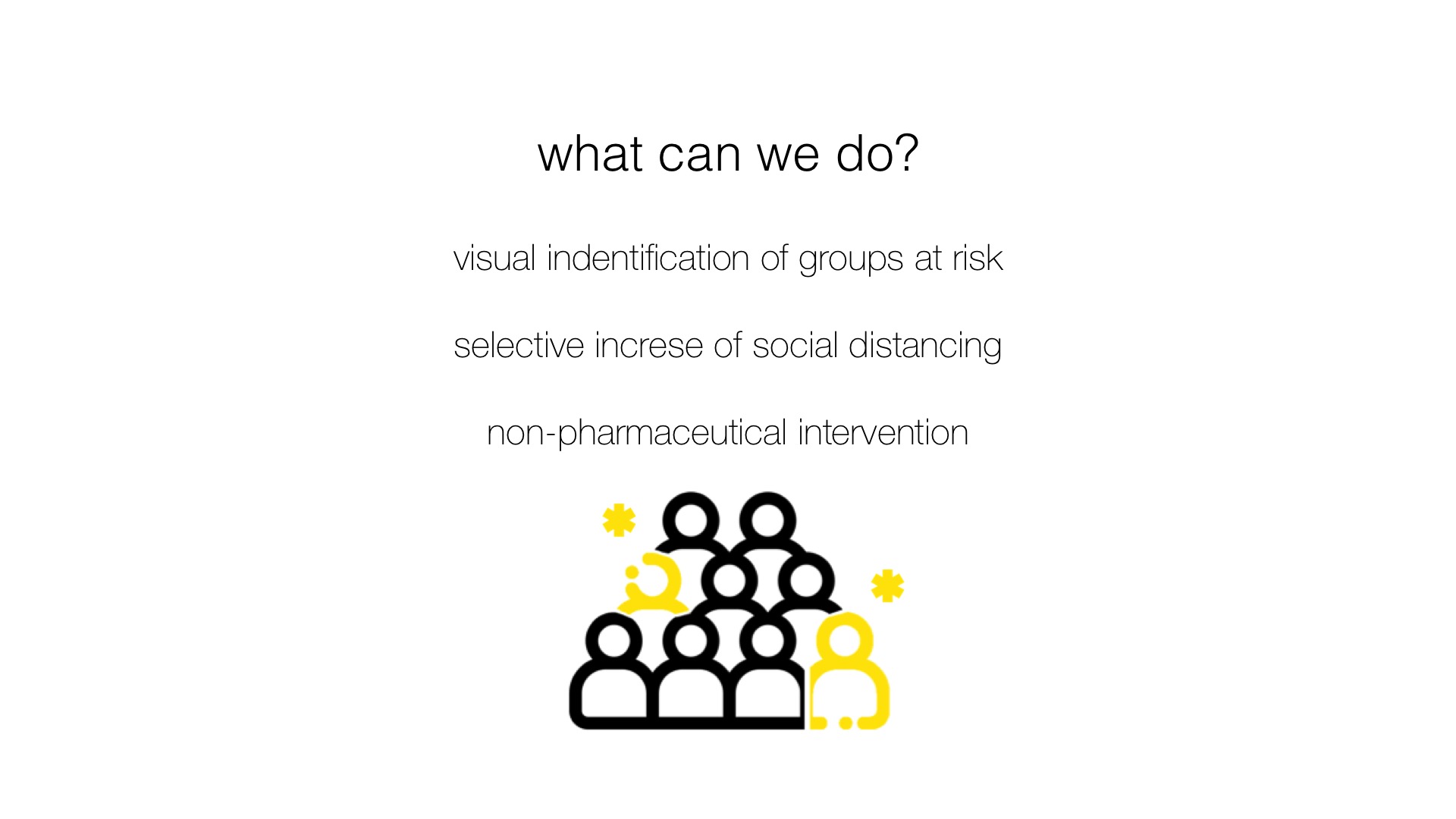 what can we do?

visual indentification of groups at risk

selective increse of social distancing

non-pharmaceutical intervention